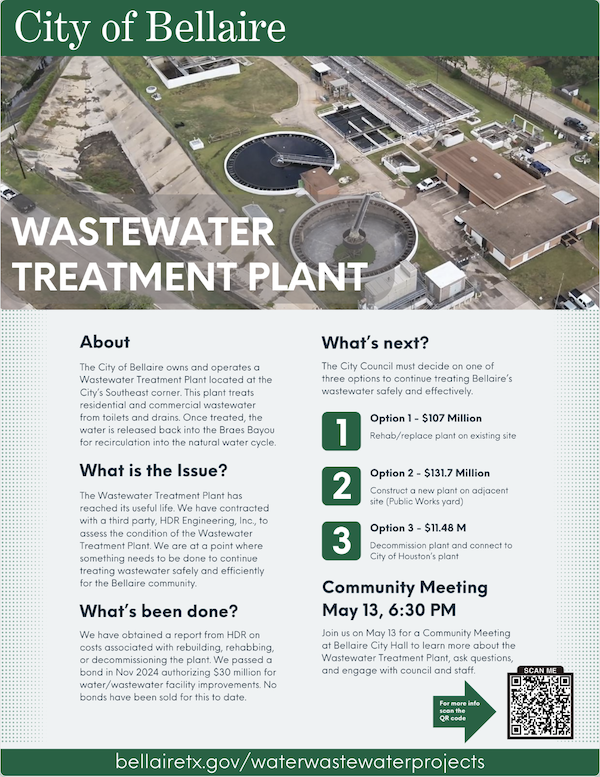 City of Bellaire

WASTEWATER TREATMENT PLANT

About

The City of Bellaire owns and operates a Wastewater Treatment Plant located at the City's Southeast corner. This plant treats residential and commercial wastewater from toilets and drains. Once treated, the water is released back into the Braes Bayou for recirculation into the natural water cycle.

What is the Issue?

The Wastewater Treatment Plant has reached its useful life. We have contracted with a third party, HDR Engineering, Inc., to assess the condition of the Wastewater Treatment Plant. We are at a point where something needs to be done to continue treating wastewater safely and efficiently for the Bellaire community.

What's been done?

We have obtained a report from HDR on costs associated with rebuilding, rehabbing, or decommissioning the plant. We passed a bond in Nov 2024 authorizing $30 million for water/wastewater facility improvements. No bonds have been sold for this to date.

What's next?

The City Council must decide on one of three options to continue treating Bellaire's wastewater safely and effectively.

1 Option 1 - $107 Million
Rehab/replace plant on existing site

2 Option 2 - $131.7 Million
Construct a new plant on adjacent site (Public Works yard)

3 Option 3 - $11.48 M
Decommission plant and connect to City of Houston's plant

Community Meeting
May 13, 6:30 PM

Join us on May 13 for a Community Meeting at Bellaire City Hall to learn more about the Wastewater Treatment Plant, ask questions, and engage with council and staff.

For more info scan the QR code

SCAN ME

bellairetx.gov/waterwastewaterprojects